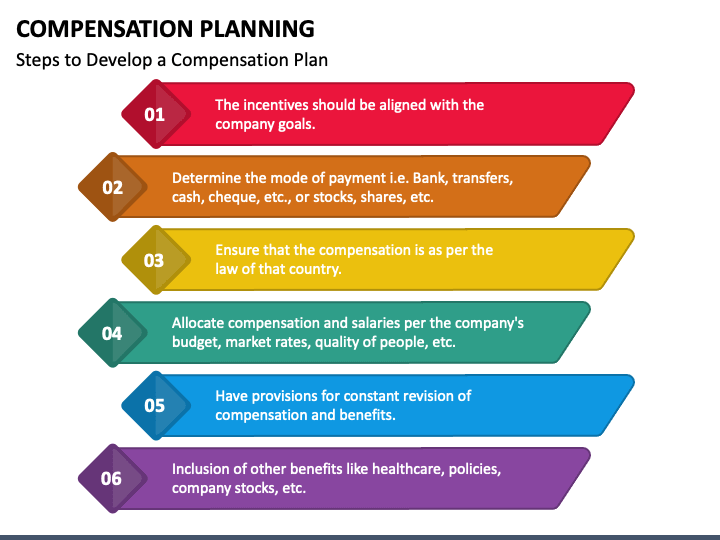 COMPENSATION PLANNING

Steps to Develop a Compensation Plan

01 The incentives should be aligned with the company goals.

02 Determine the mode of payment i.e. Bank, transfers, cash, cheque, etc., or stocks, shares, etc.

03 Ensure that the compensation is as per the law of that country.

04 Allocate compensation and salaries per the company's budget, market rates, quality of people, etc.

05 Have provisions for constant revision of compensation and benefits.

06 Inclusion of other benefits like healthcare, policies, company stocks, etc.